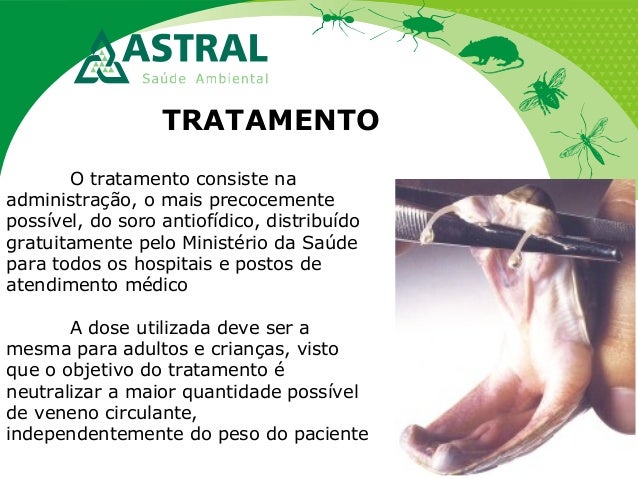 ASTRAL
Saúde Ambiental

TRATAMENTO

O tratamento consiste na administração, o mais precocemente possível, do soro antiofídico, distribuído gratuitamente pelo Ministério da Saúde para todos os hospitais e postos de atendimento médico

A dose utilizada deve ser a mesma para adultos e crianças, visto que o objetivo do tratamento é neutralizar a maior quantidade possível de veneno circulante, independentemente do peso do paciente